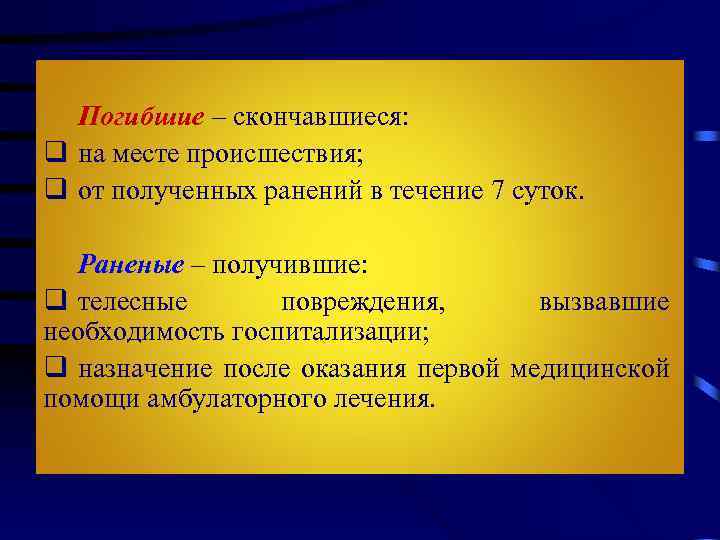 Погибшие – скончавшиеся:
❑ на месте происшествия;
❑ от полученных ранений в течение 7 суток.

Раненые – получившие:
❑ телесные повреждения, вызвавшие необходимость госпитализации;
❑ назначение после оказания первой медицинской помощи амбулаторного лечения.